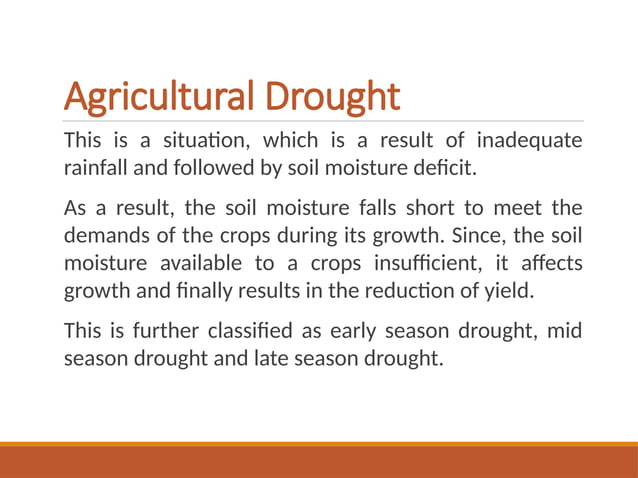 Agricultural Drought

This is a situation, which is a result of inadequate rainfall and followed by soil moisture deficit.

As a result, the soil moisture falls short to meet the demands of the crops during its growth. Since, the soil moisture available to a crops insufficient, it affects growth and finally results in the reduction of yield.

This is further classified as early season drought, mid season drought and late season drought.